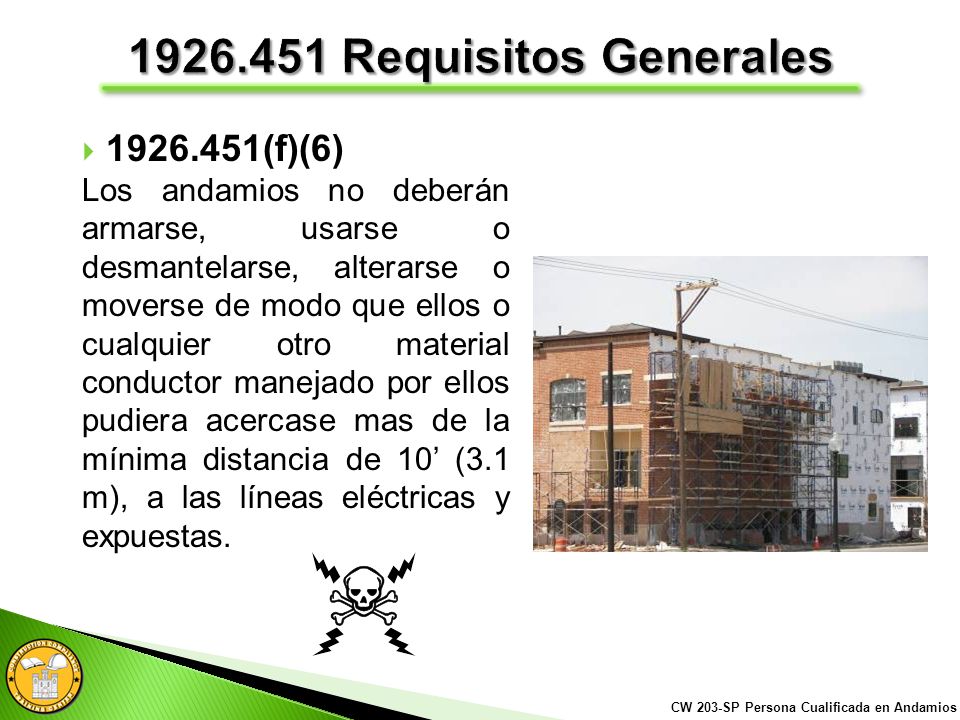 1926.451 Requisitos Generales

1926.451(f)(6)

Los andamios no deberán armarse, usarse o desmantelarse, alterarse o moverse de modo que ellos o cualquier otro material conductor manejado por ellos pudiera acercase mas de la mínima distancia de 10’ (3.1 m), a las líneas eléctricas y expuestas.

CW 203-SP Persona Cualificada en Andamios